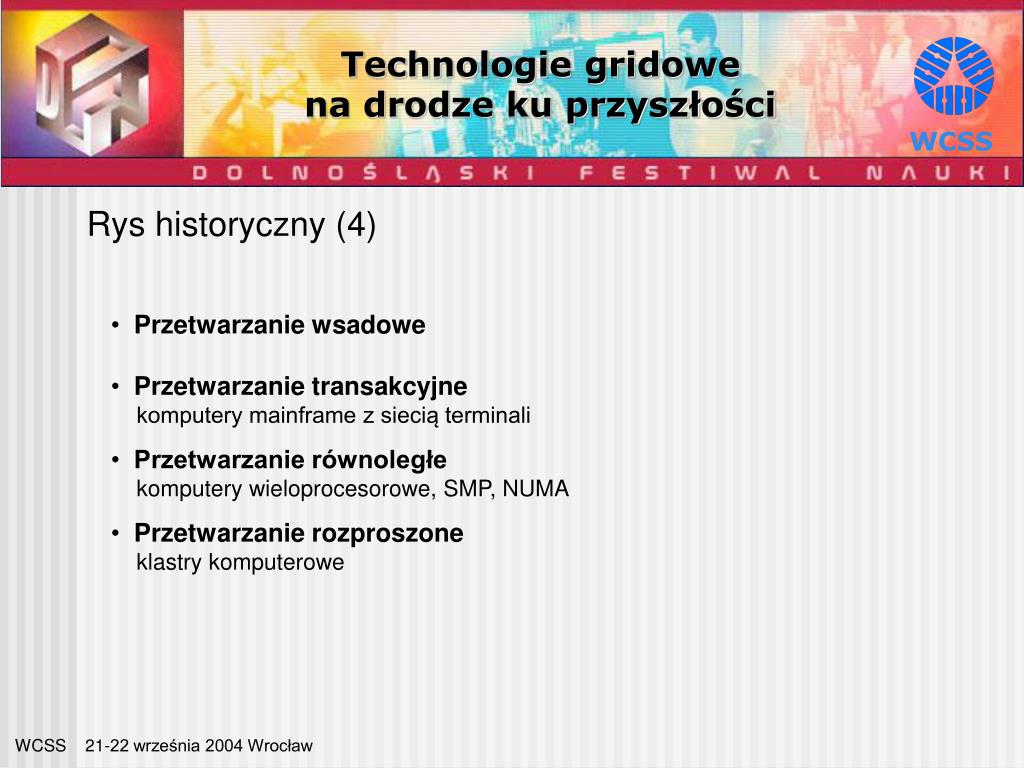 Technologie gridowe
na drodze ku przyszłości

WCSS

DOLNOŚLĄSKI FESTIWAL NAUKI

Rys historyczny (4)

• Przetwarzanie wsadowe

• Przetwarzanie transakcyjne
komputery mainframe z siecią terminali

• Przetwarzanie równoległe
komputery wieloprocesorowe, SMP, NUMA

• Przetwarzanie rozproszone
klastry komputerowe

WCSS 21-22 września 2004 Wrocław